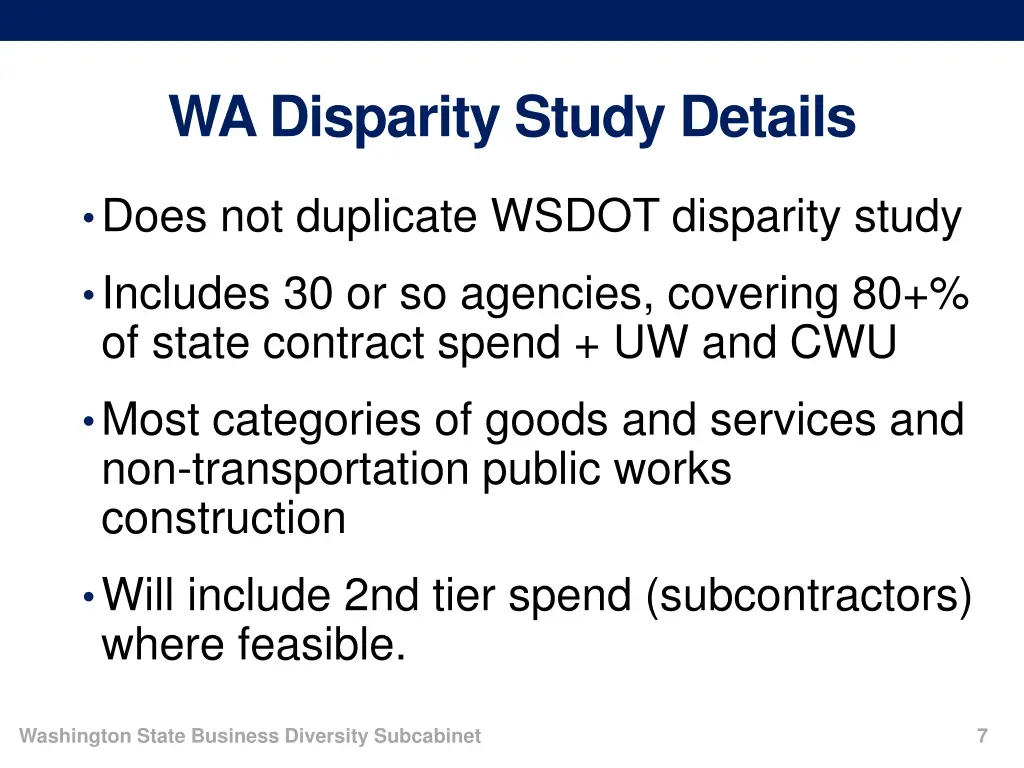 WA Disparity Study Details

• Does not duplicate WSDOT disparity study

• Includes 30 or so agencies, covering 80+% of state contract spend + UW and CWU

• Most categories of goods and services and non-transportation public works construction

• Will include 2nd tier spend (subcontractors) where feasible.

Washington State Business Diversity Subcabinet

7